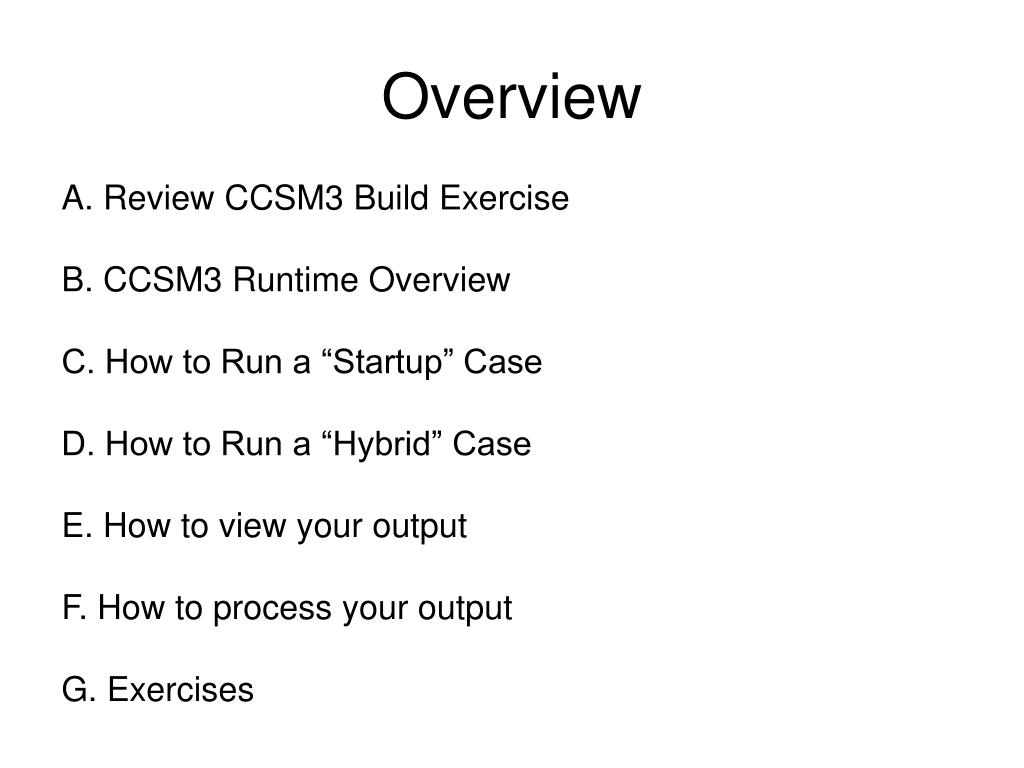 Overview

A. Review CCSM3 Build Exercise

B. CCSM3 Runtime Overview

C. How to Run a “Startup” Case

D. How to Run a “Hybrid” Case

E. How to view your output

F. How to process your output

G. Exercises